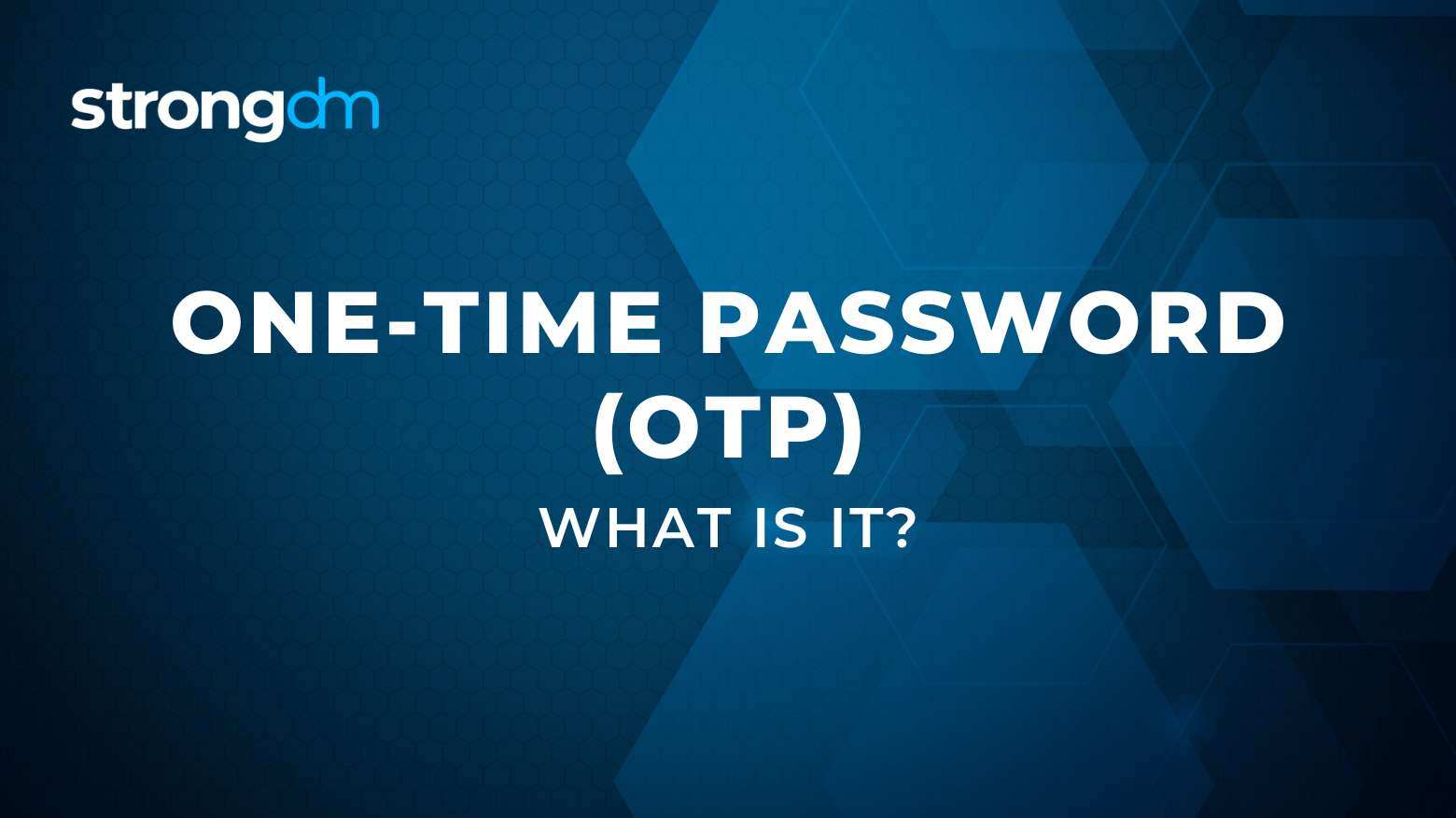 strongdm

ONE-TIME PASSWORD (OTP)

WHAT IS IT?